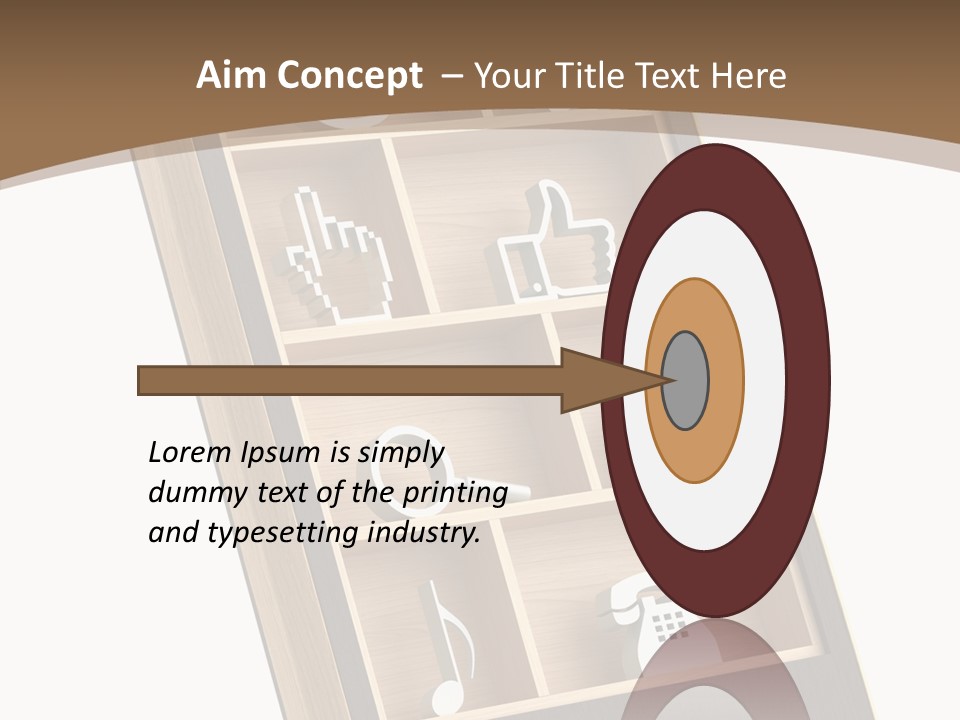 Aim Concept – Your Title Text Here

Lorem Ipsum is simply dummy text of the printing and typesetting industry.